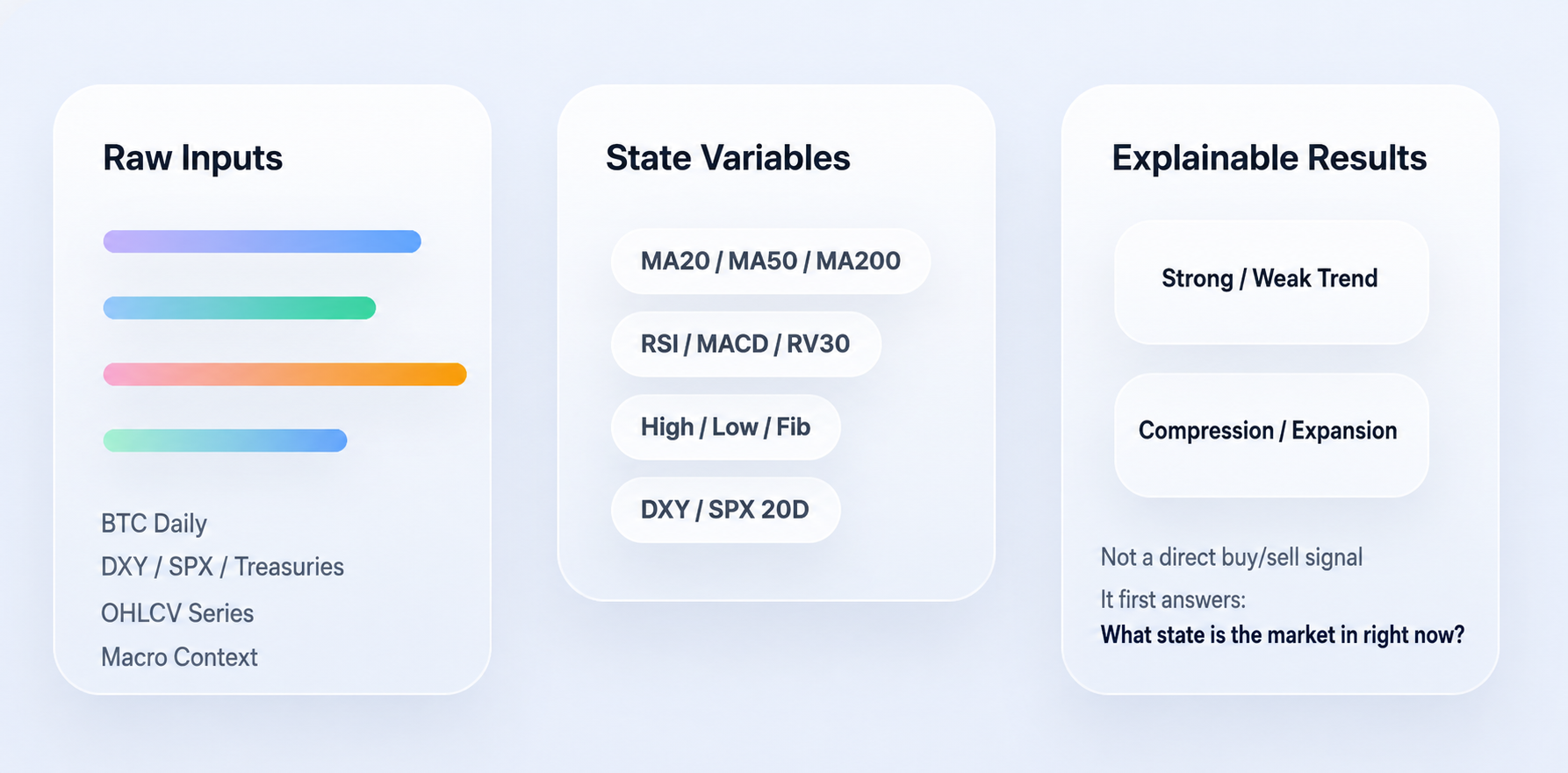 Raw Inputs

BTC Daily
DXY / SPX / Treasuries
OHLCV Series
Macro Context

State Variables

MA20 / MA50 / MA200
RSI / MACD / RV30
High / Low / Fib
DXY / SPX 20D

Explainable Results

Strong / Weak Trend

Compression / Expansion

Not a direct buy/sell signal
It first answers:
What state is the market in right now?